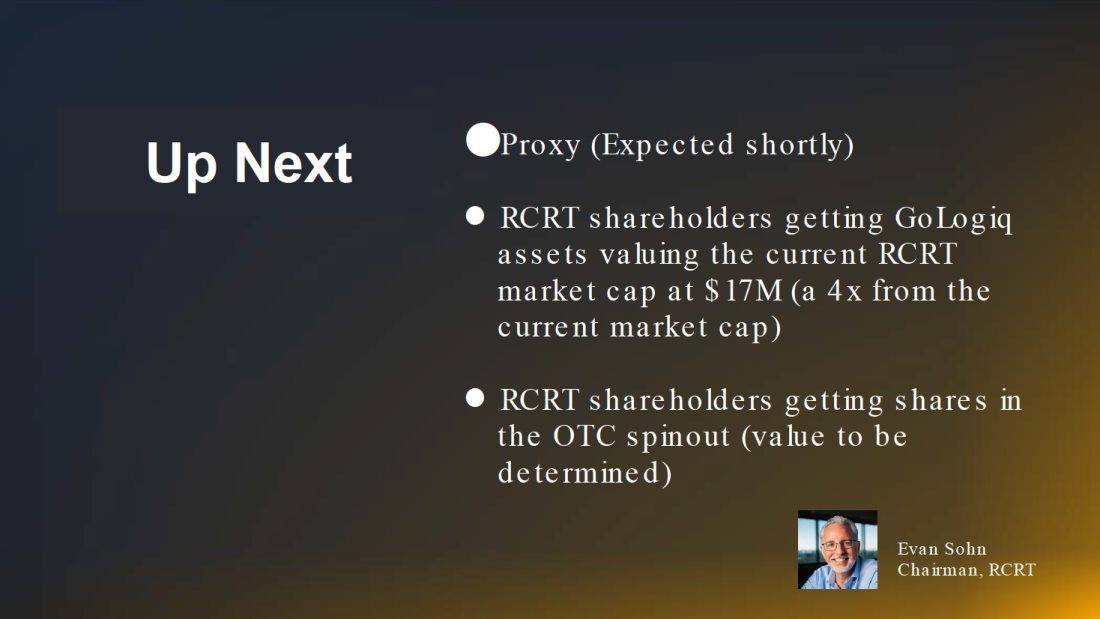 Up Next

● Proxy (Expected shortly)

● RCRT shareholders getting GoLogiq assets valuing the current RCRT market cap at $17M (a 4x from the current market cap)

● RCRT shareholders getting shares in the OTC spinout (value to be determined)

Evan Sohn
Chairman, RCRT